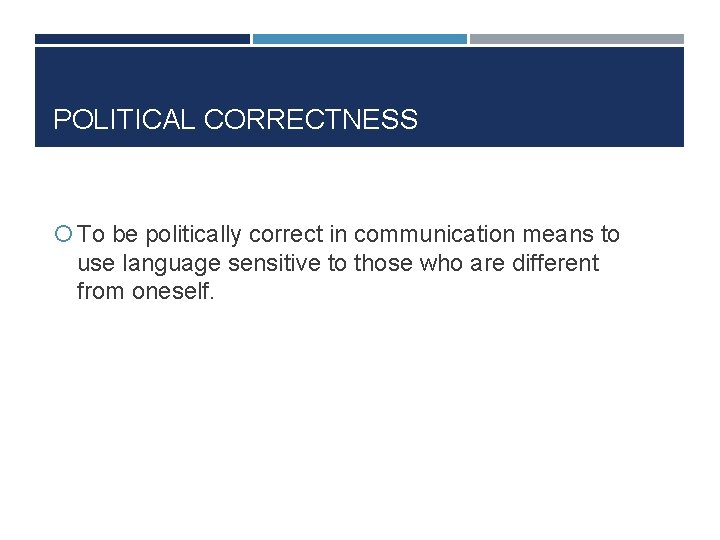 POLITICAL CORRECTNESS

To be politically correct in communication means to use language sensitive to those who are different from oneself.